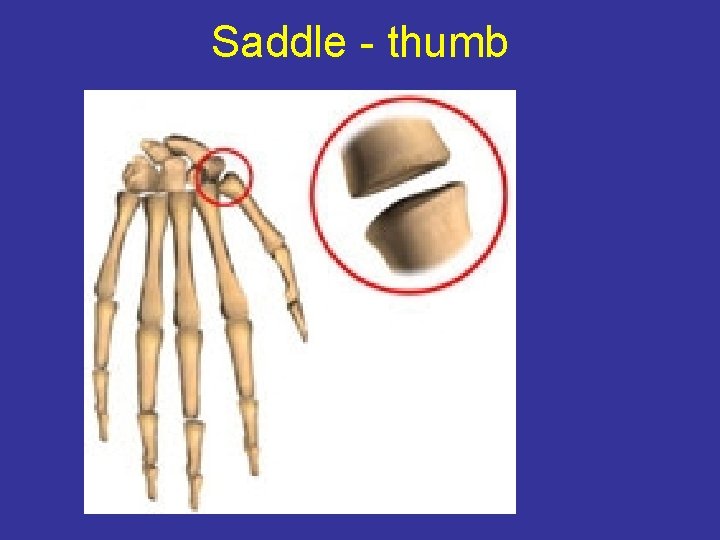 Saddle - thumb